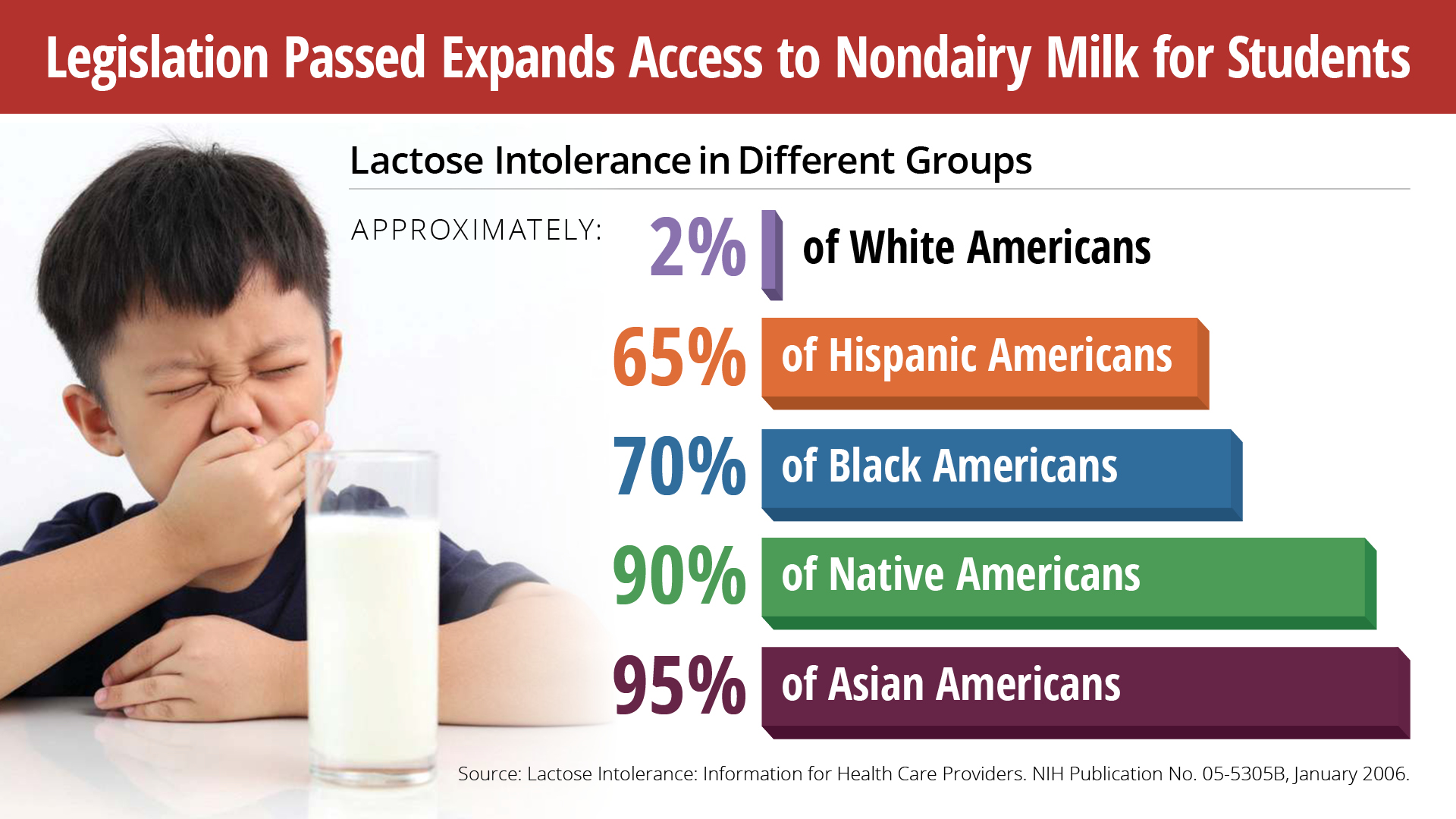 Legislation Passed Expands Access to Nondairy Milk for Students

Lactose Intolerance in Different Groups

APPROXIMATELY:

2% of White Americans

65% of Hispanic Americans

70% of Black Americans

90% of Native Americans

95% of Asian Americans

Source: Lactose Intolerance: Information for Health Care Providers. NIH Publication No. 05-5305B, January 2006.